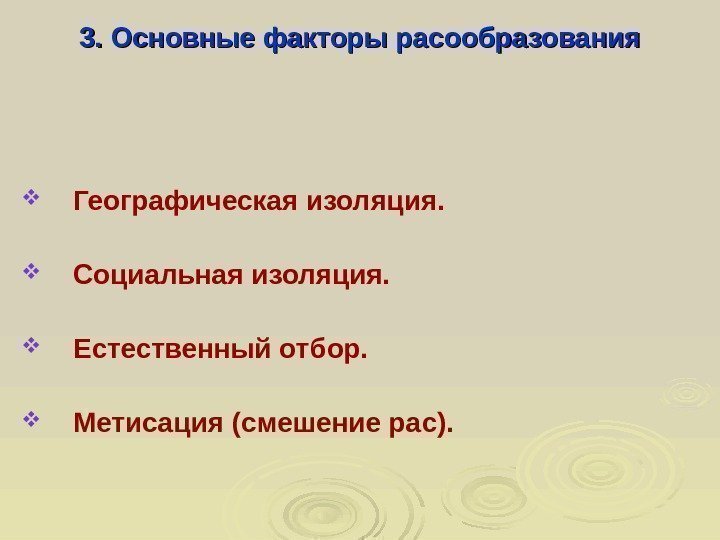 3. Основные факторы расообразования

❖ Географическая изоляция.

❖ Социальная изоляция.

❖ Естественный отбор.

❖ Метисация (смешение рас).